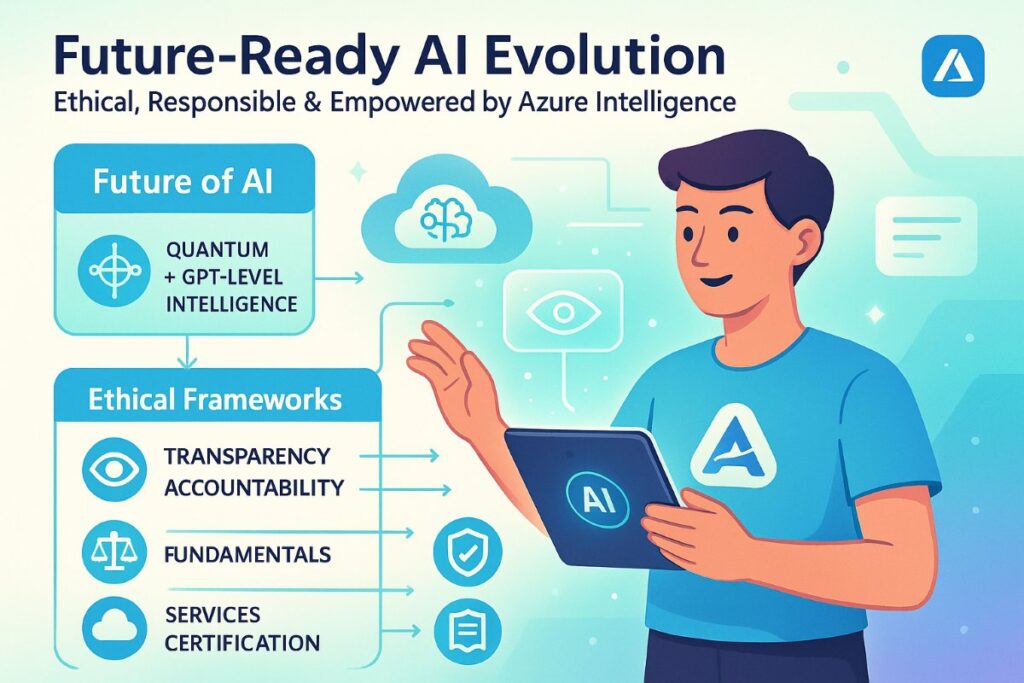 Future-Ready AI Evolution
Ethical, Responsible & Empowered by Azure Intelligence

Future of AI

QUANTUM + GPT-LEVEL INTELLIGENCE

Ethical Frameworks

TRANSPARENCY
ACCOUNTABILITY

FUNDAMENTALS

SERVICES
CERTIFICATION

AI